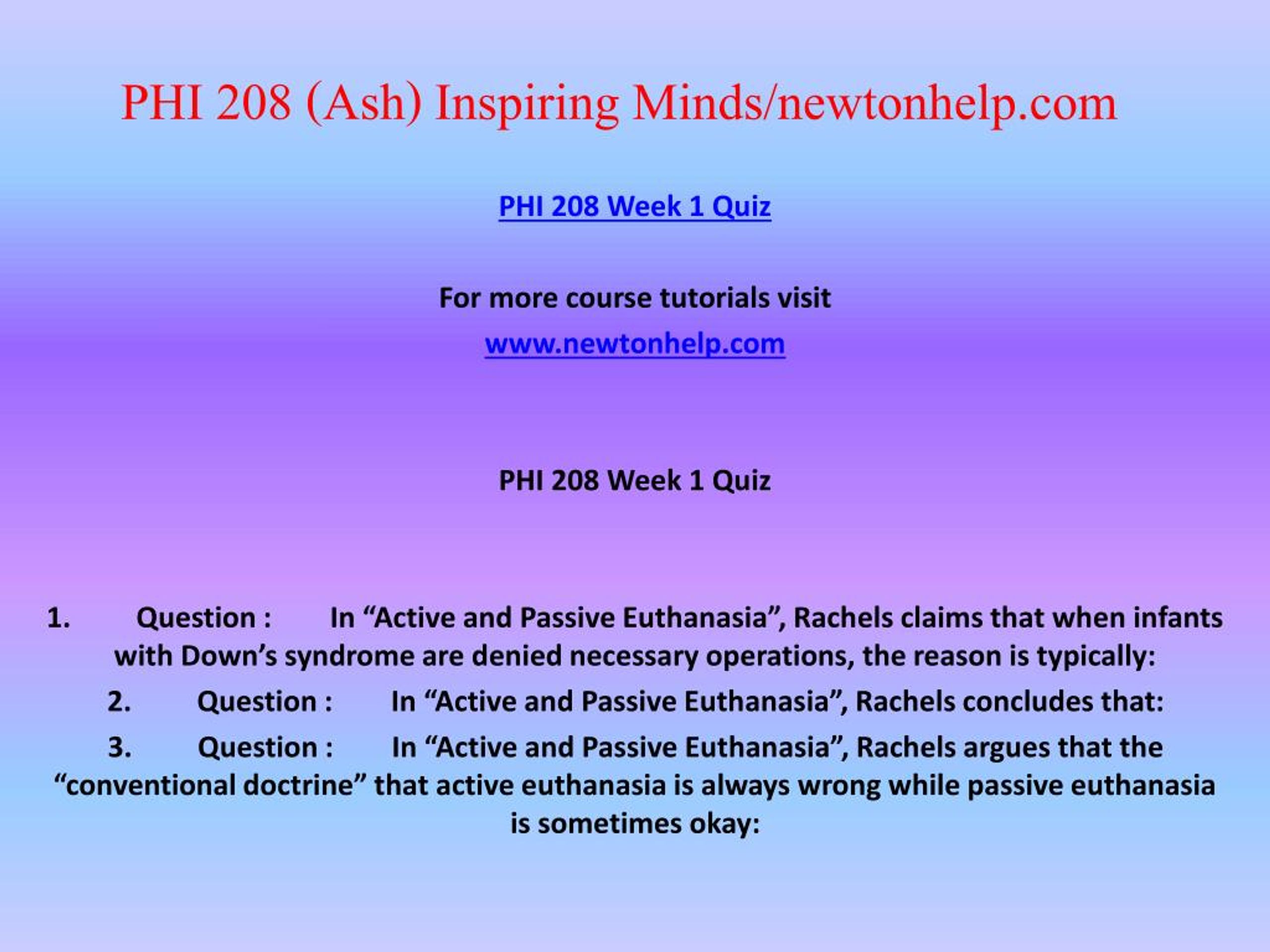 PHI 208 (Ash) Inspiring Minds/newtonhelp.com

PHI 208 Week 1 Quiz

For more course tutorials visit
www.newtonhelp.com

PHI 208 Week 1 Quiz

1. Question : In “Active and Passive Euthanasia”, Rachels claims that when infants with Down’s syndrome are denied necessary operations, the reason is typically:

2. Question : In “Active and Passive Euthanasia”, Rachels concludes that:

3. Question : In “Active and Passive Euthanasia”, Rachels argues that the “conventional doctrine” that active euthanasia is always wrong while passive euthanasia is sometimes okay: